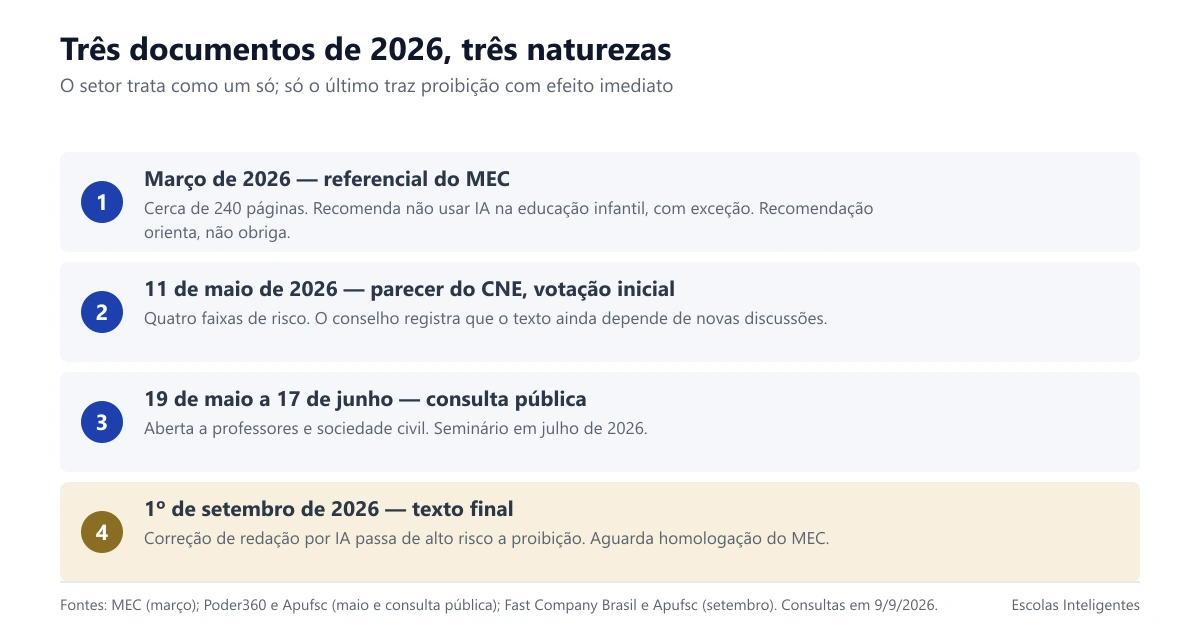 Três documentos de 2026, três naturezas

O setor trata como um só; só o último traz proibição com efeito imediato

1
Março de 2026 — referencial do MEC
Cerca de 240 páginas. Recomenda não usar IA na educação infantil, com exceção. Recomendação orienta, não obriga.

2
11 de maio de 2026 — parecer do CNE, votação inicial
Quatro faixas de risco. O conselho registra que o texto ainda depende de novas discussões.

3
19 de maio a 17 de junho — consulta pública
Aberta a professores e sociedade civil. Seminário em julho de 2026.

4
1º de setembro de 2026 — texto final
Correção de redação por IA passa de alto risco a proibição. Aguarda homologação do MEC.

Fontes: MEC (março); Poder360 e Apufsc (maio e consulta pública); Fast Company Brasil e Apufsc (setembro). Consultas em 9/9/2026.

Escolas Inteligentes